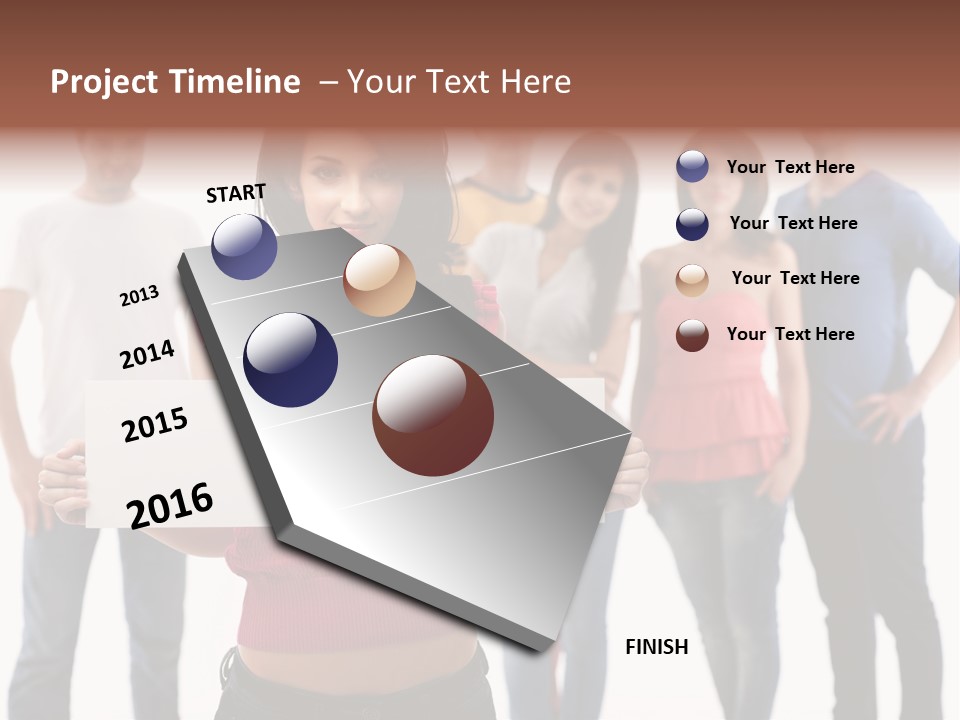 Project Timeline – Your Text Here

START

2013

2014

2015

2016

FINISH

Your Text Here

Your Text Here

Your Text Here

Your Text Here